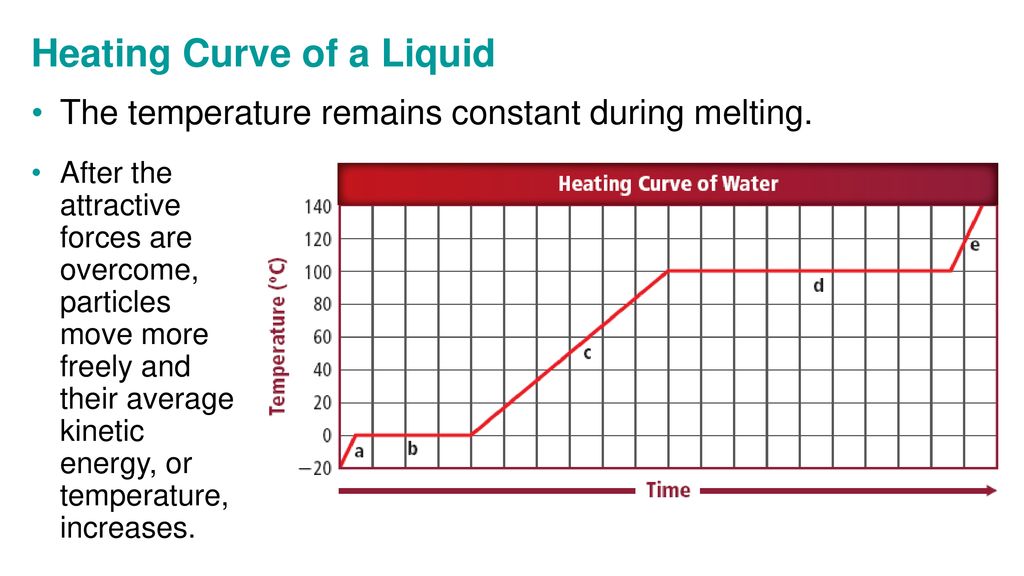 Heating Curve of a Liquid

• The temperature remains constant during melting.

• After the attractive forces are overcome, particles move more freely and their average kinetic energy, or temperature, increases.

Heating Curve of Water

Temperature (°C)

140
120
100
80
60
40
20
0
−20

a
b
c
d
e

Time